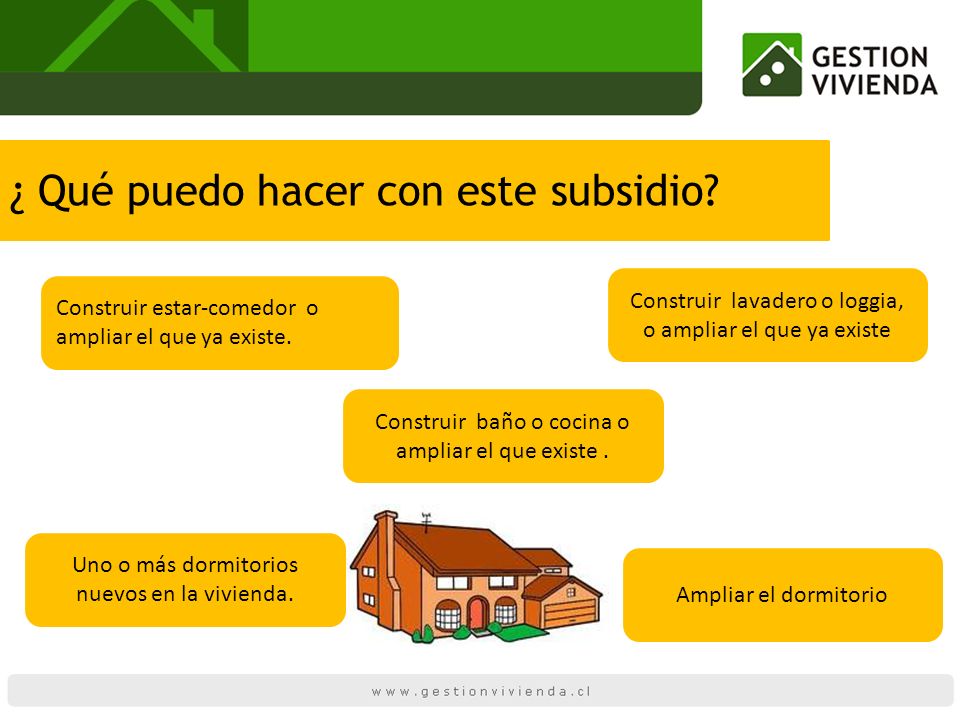 GESTION VIVIENDA

¿ Qué puedo hacer con este subsidio?

Construir estar-comedor o ampliar el que ya existe.

Construir lavadero o loggia, o ampliar el que ya existe

Construir baño o cocina o ampliar el que existe .

Uno o más dormitorios nuevos en la vivienda.

Ampliar el dormitorio

www.gestionvivienda.cl